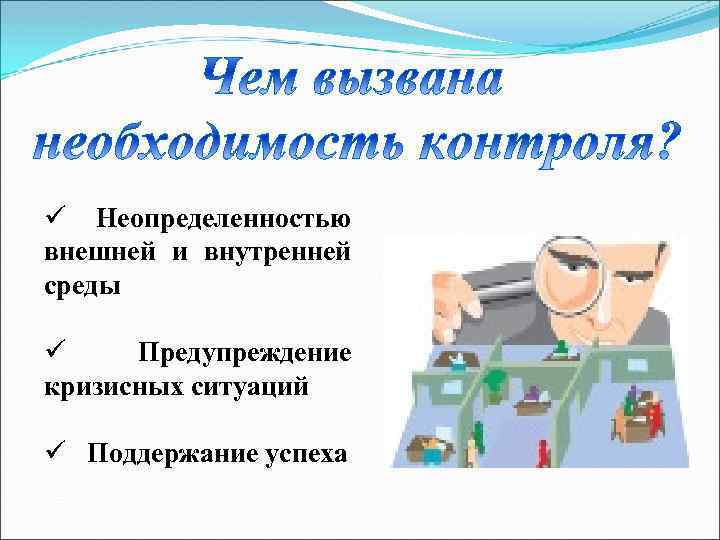 Чем вызвана необходимость контроля?

✓ Неопределенностью внешней и внутренней среды

✓ Предупреждение кризисных ситуаций

✓ Поддержание успеха